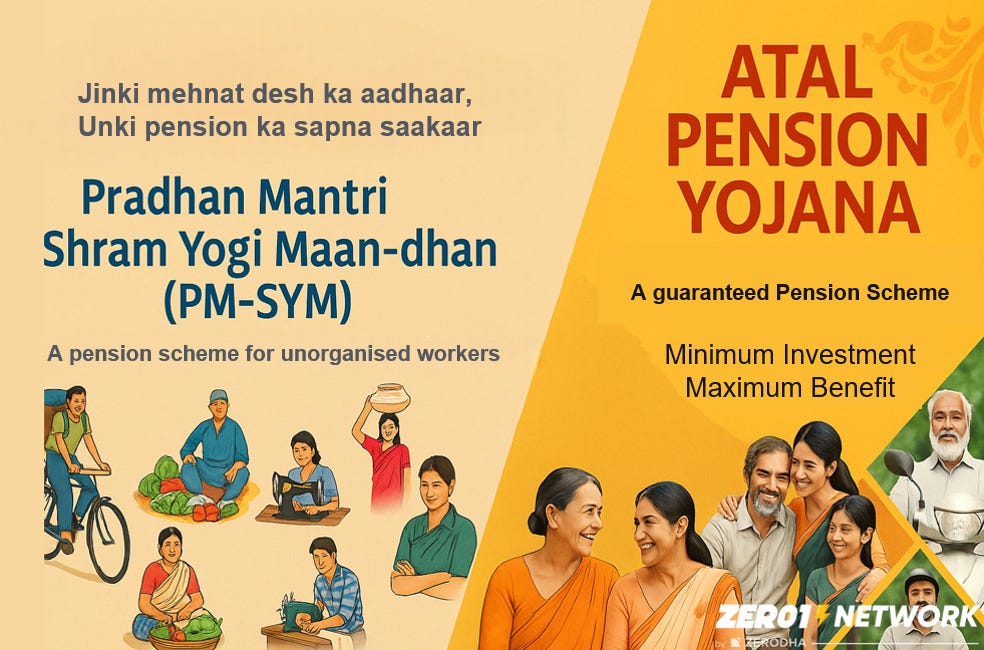 Jinki mehnat desh ka aadhaar,
Unki pension ka sapna saakaar

Pradhan Mantri
Shram Yogi Maan-dhan
(PM-SYM)

A pension scheme for unorganised workers

ATAL
PENSION
YOJANA

A guaranteed Pension Scheme

Minimum Investment
Maximum Benefit

ZERO1 NETWORK
by ZERODHA